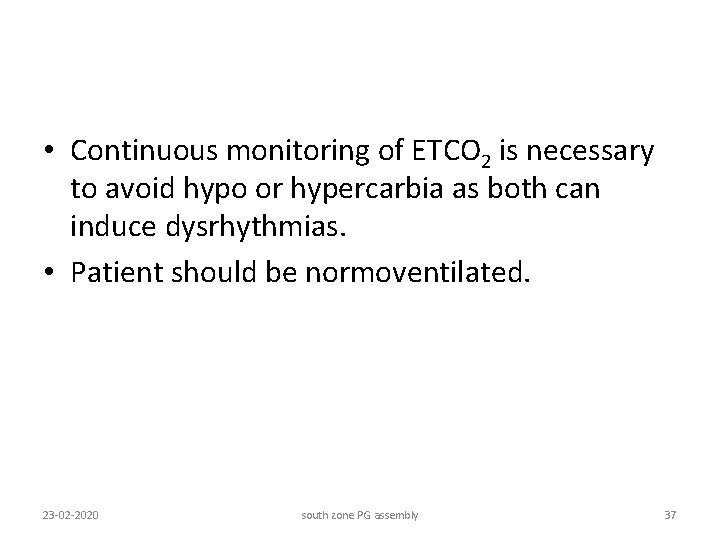 • Continuous monitoring of $ETCO_2$ is necessary to avoid hypo or hypercarbia as both can induce dysrhythmias.

• Patient should be normoventilated.

23-02-2020 south zone PG assembly 37